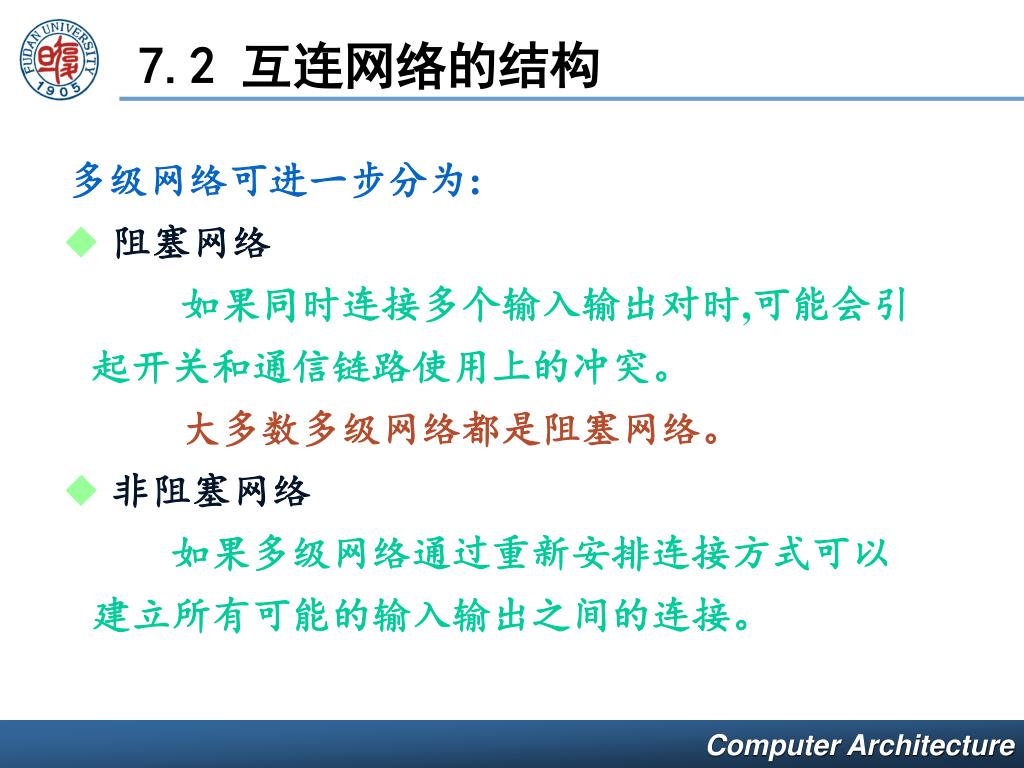 FUDAN UNIVERSITY
1905

7.2 互连网络的结构

多级网络可进一步分为:

◆ 阻塞网络

如果同时连接多个输入输出对时,可能会引起开关和通信链路使用上的冲突。

大多数多级网络都是阻塞网络。

◆ 非阻塞网络

如果多级网络通过重新安排连接方式可以建立所有可能的输入输出之间的连接。

Computer Architecture